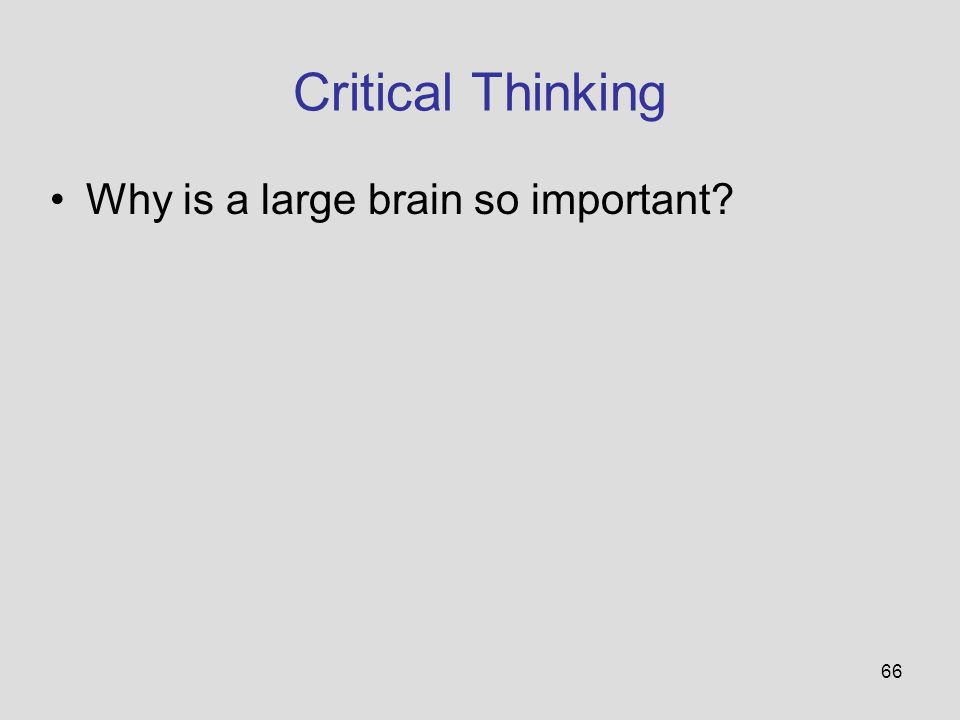 Critical Thinking

• Why is a large brain so important?

66